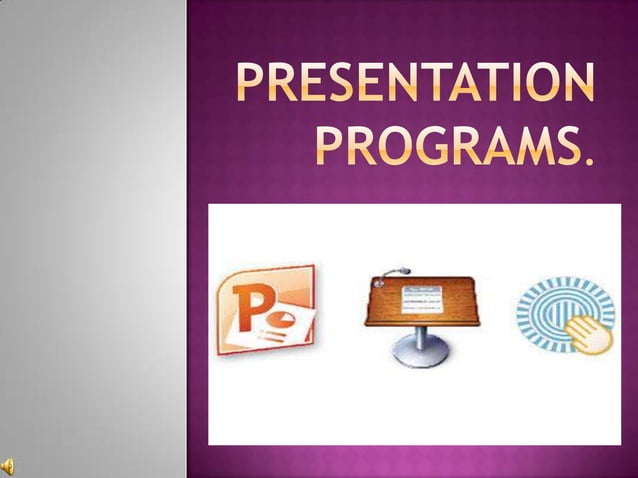 PRESENTATION PROGRAMS.

P